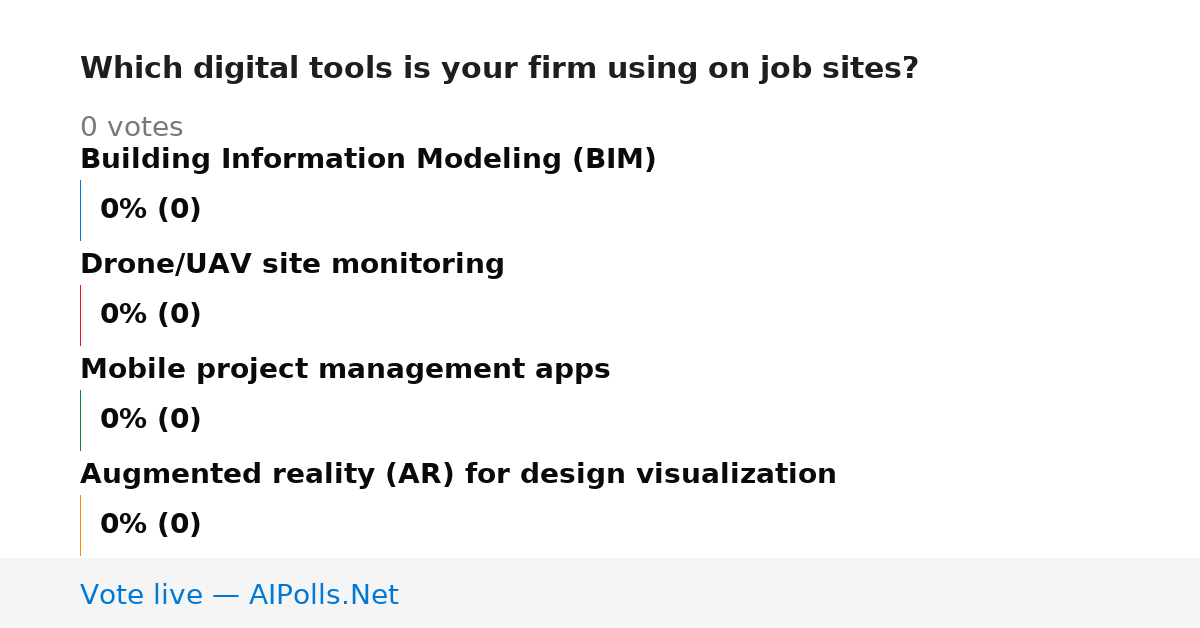 Which digital tools is your firm using on job sites?

0 votes

Building Information Modeling (BIM)

0% (0)

Drone/UAV site monitoring

0% (0)

Mobile project management apps

0% (0)

Augmented reality (AR) for design visualization

0% (0)

Vote live — AIPolls.Net